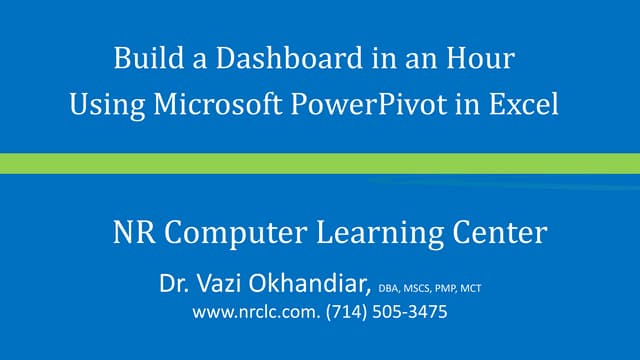 Build a Dashboard in an Hour
Using Microsoft PowerPivot in Excel

NR Computer Learning Center

Dr. Vazi Okhandiar, DBA, MSCS, PMP, MCT
www.nrclc.com. (714) 505-3475